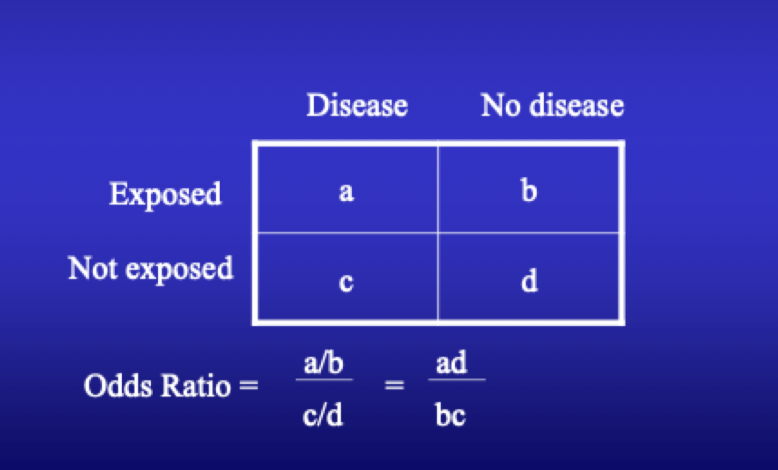 | | Disease | No disease |
|---|---|---|
| Exposed | a | b |
| Not exposed | c | d |

Odds Ratio = $\frac{a/b}{c/d} = \frac{ad}{bc}$